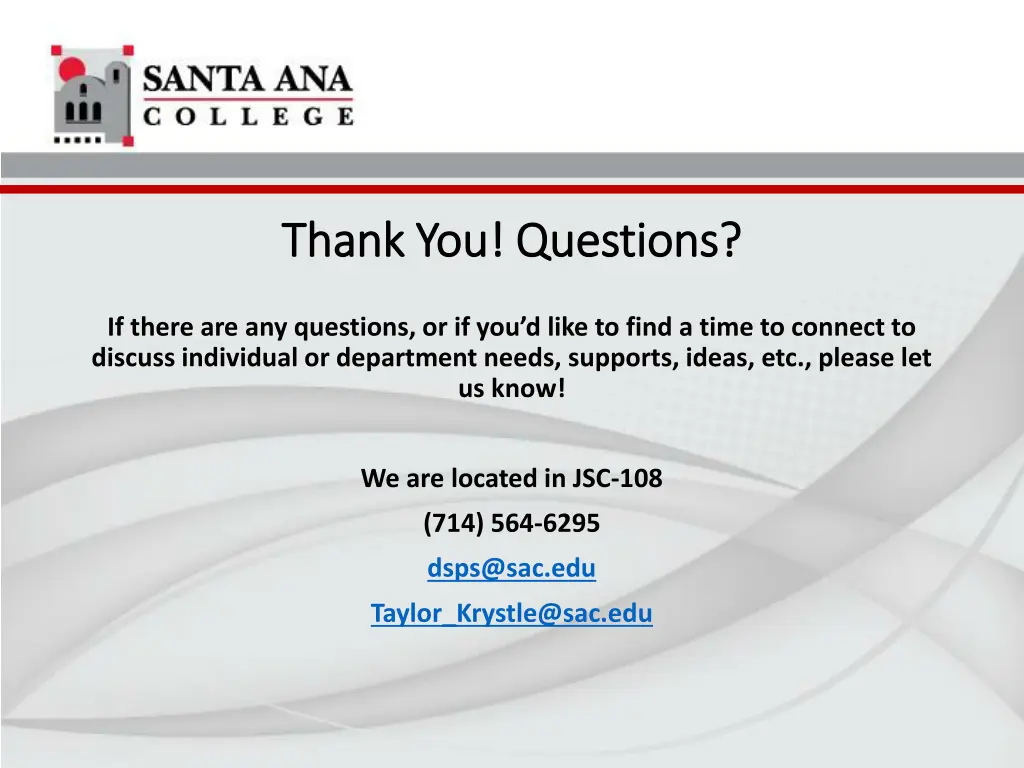 SANTA ANA
COLLEGE

Thank You! Questions?

If there are any questions, or if you'd like to find a time to connect to discuss individual or department needs, supports, ideas, etc., please let us know!

We are located in JSC-108

(714) 564-6295

dsps@sac.edu

Taylor_Krystle@sac.edu